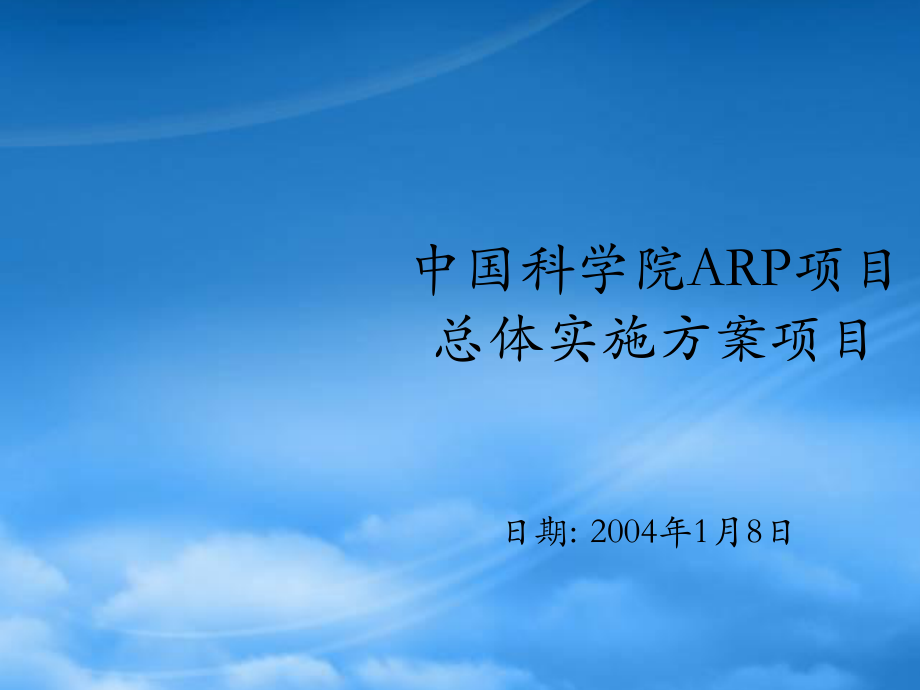 中国科学院ARP项目
总体实施方案项目

日期: 2004年1月8日